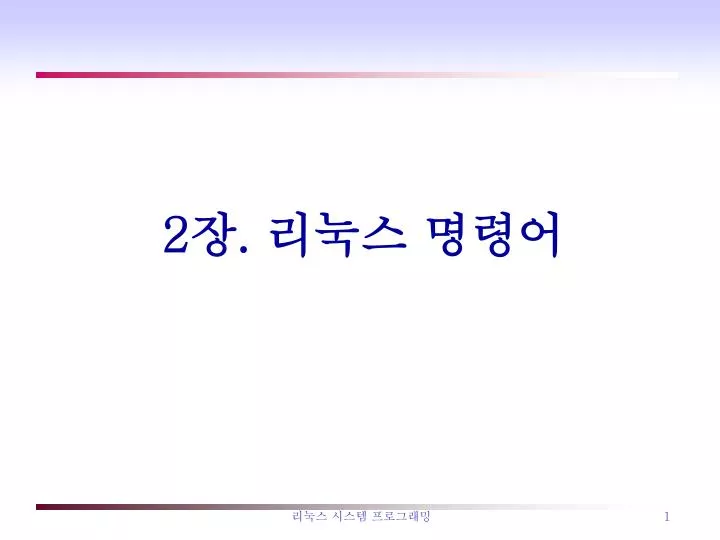 2장. 리눅스 명령어

리눅스 시스템 프로그래밍

1